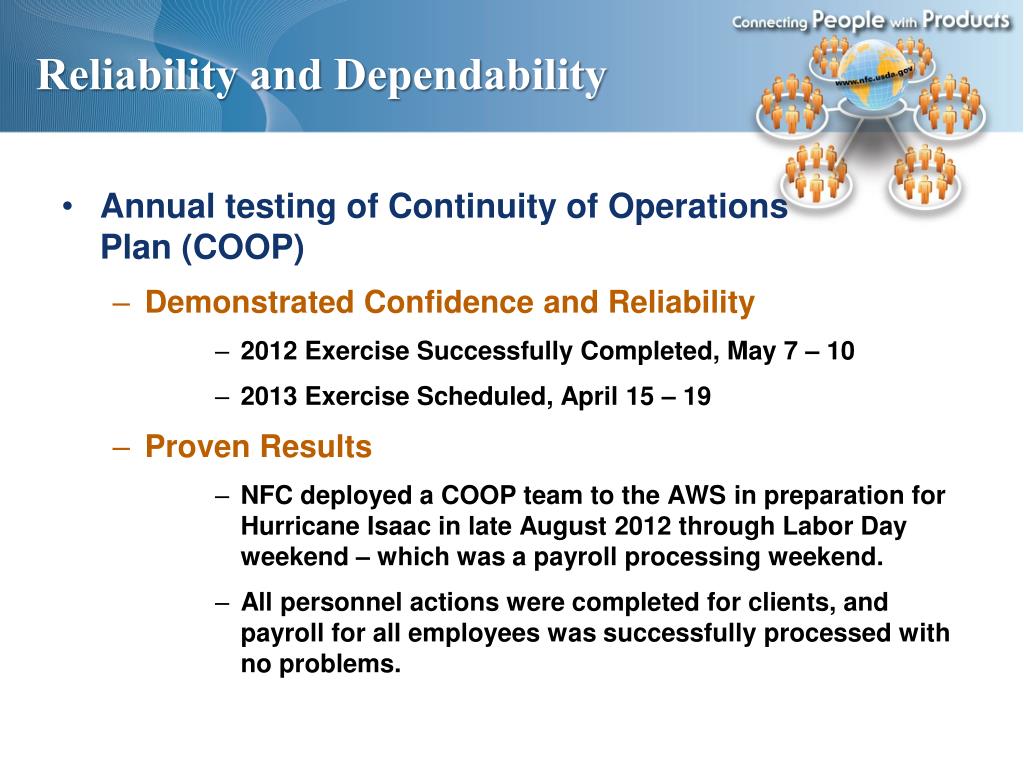 Connecting People with Products

www.nfc.usda.gov

Reliability and Dependability

• Annual testing of Continuity of Operations Plan (COOP)

– Demonstrated Confidence and Reliability

– 2012 Exercise Successfully Completed, May 7 – 10

– 2013 Exercise Scheduled, April 15 – 19

– Proven Results

– NFC deployed a COOP team to the AWS in preparation for Hurricane Isaac in late August 2012 through Labor Day weekend – which was a payroll processing weekend.

– All personnel actions were completed for clients, and payroll for all employees was successfully processed with no problems.